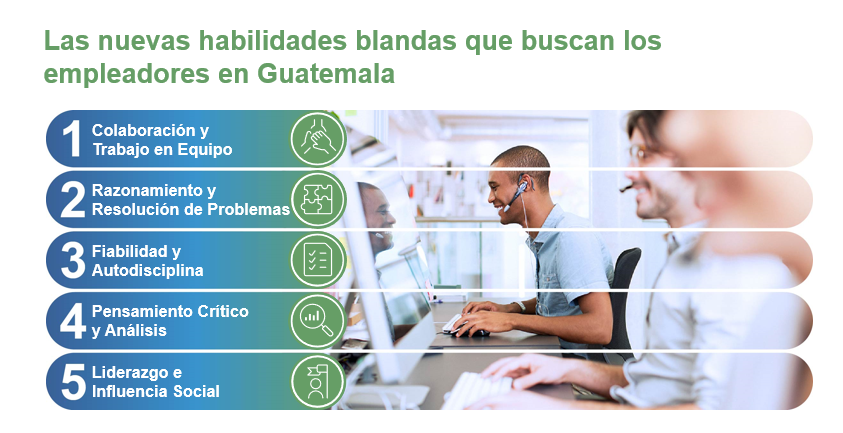 Las nuevas habilidades blandas que buscan los empleadores en Guatemala

1 Colaboración y Trabajo en Equipo

2 Razonamiento y Resolución de Problemas

3 Fiabilidad y Autodisciplina

4 Pensamiento Crítico y Análisis

5 Liderazgo e Influencia Social